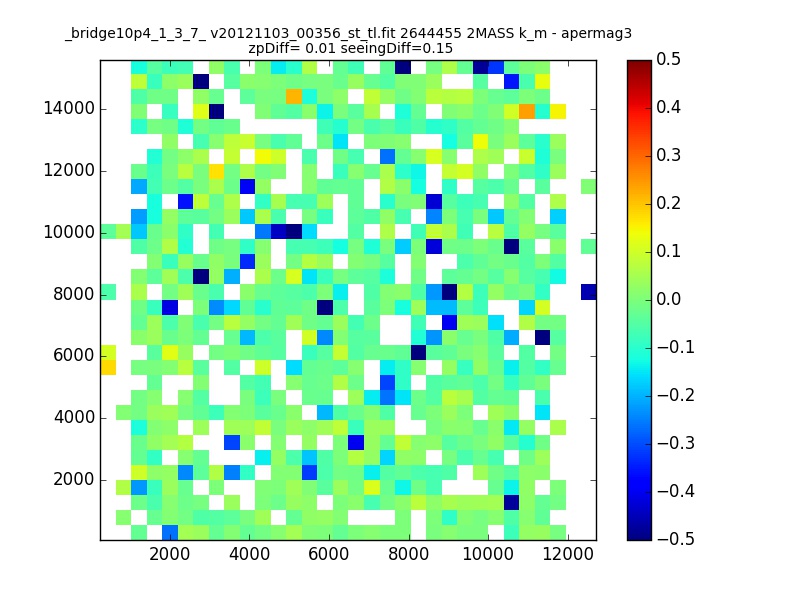 _bridge10p4_1_3_7_ v20121103_00356_st_tl.fit 2644455 2MASS k_m - apermag3
zpDiff= 0.01 seeingDiff=0.15

14000
12000
10000
8000
6000
4000
2000

2000 4000 6000 8000 10000 12000

0.5
0.4
0.3
0.2
0.1
0.0
−0.1
−0.2
−0.3
−0.4
−0.5